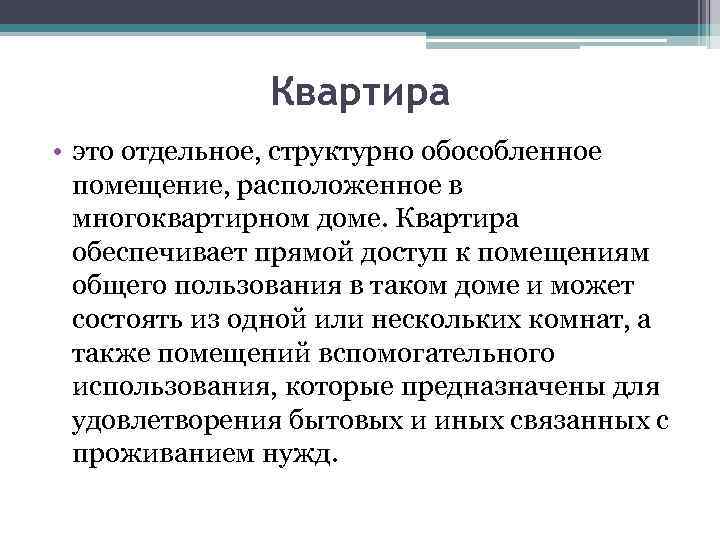 Квартира

• это отдельное, структурно обособленное помещение, расположенное в многоквартирном доме. Квартира обеспечивает прямой доступ к помещениям общего пользования в таком доме и может состоять из одной или нескольких комнат, а также помещений вспомогательного использования, которые предназначены для удовлетворения бытовых и иных связанных с проживанием нужд.